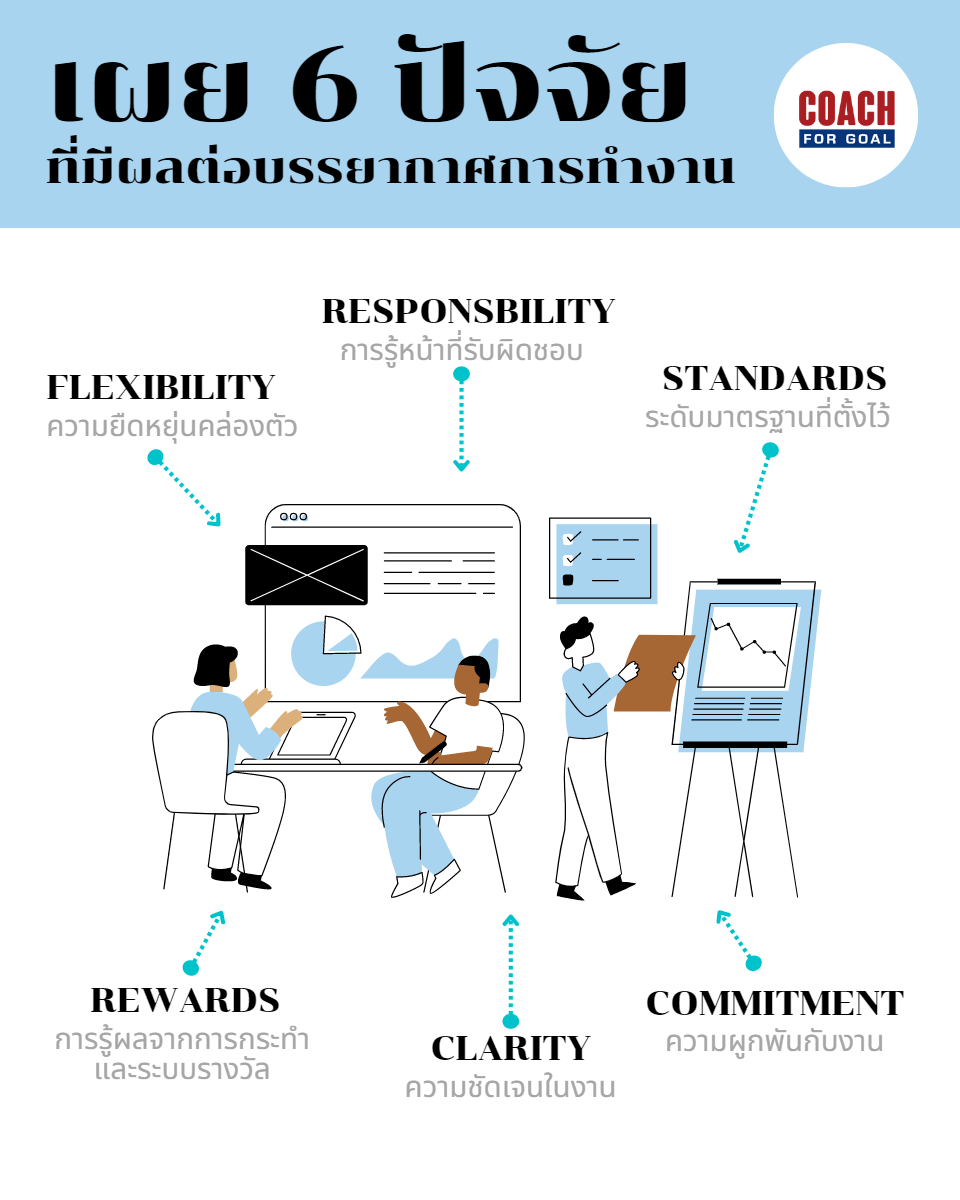 เผย 6 ปัจจัย
ที่มีผลต่อบรรยากาศการทำงาน

COACH
FOR GOAL

RESPONSBILITY
การรู้หน้าที่รับผิดชอบ

FLEXIBILITY
ความยืดหยุ่นคล่องตัว

STANDARDS
ระดับมาตรฐานที่ตั้งไว้

REWARDS
การรู้ผลจากการกระทำ และระบบรางวัล

CLARITY
ความชัดเจนในงาน

COMMITMENT
ความผูกพันกับงาน